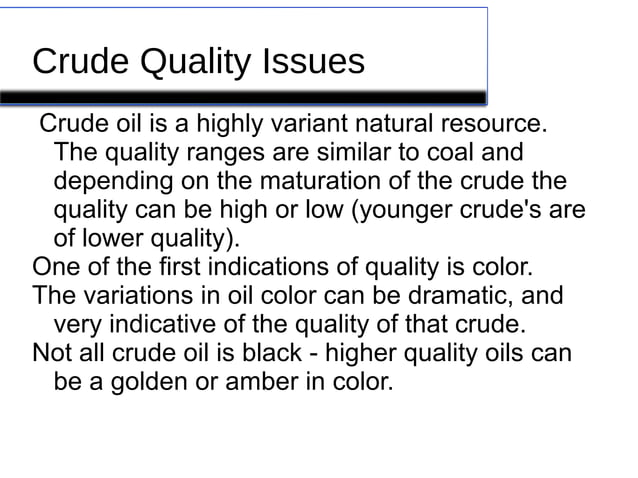 Crude Quality Issues

Crude oil is a highly variant natural resource. The quality ranges are similar to coal and depending on the maturation of the crude the quality can be high or low (younger crude's are of lower quality).

One of the first indications of quality is color.

The variations in oil color can be dramatic, and very indicative of the quality of that crude.

Not all crude oil is black - higher quality oils can be a golden or amber in color.